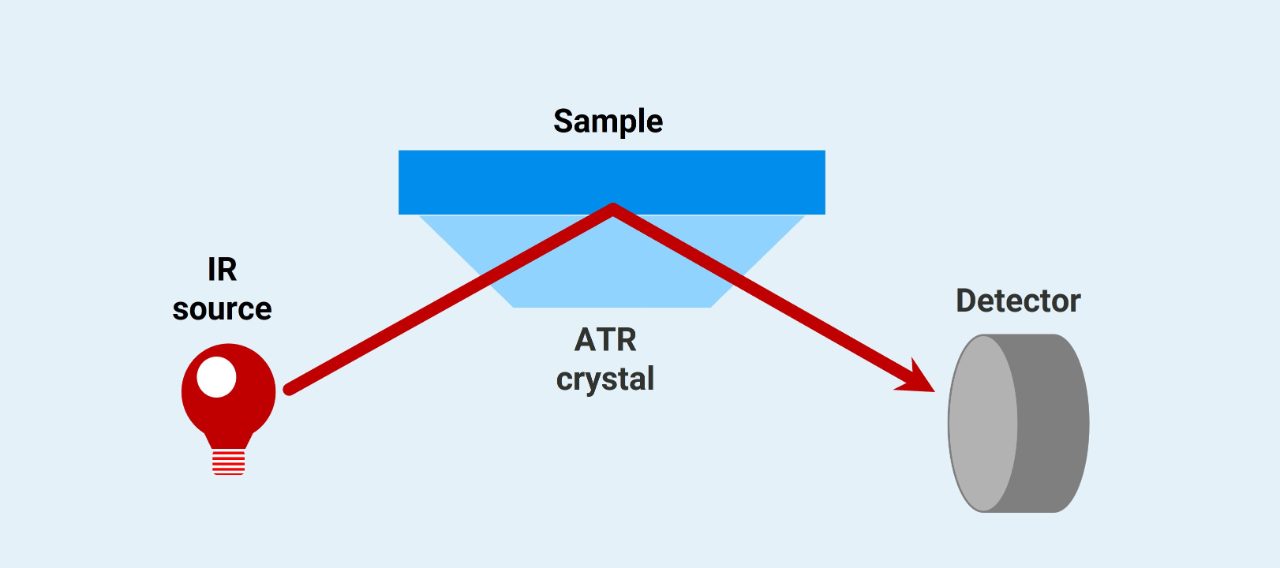 Sample

IR
source

ATR
crystal

Detector